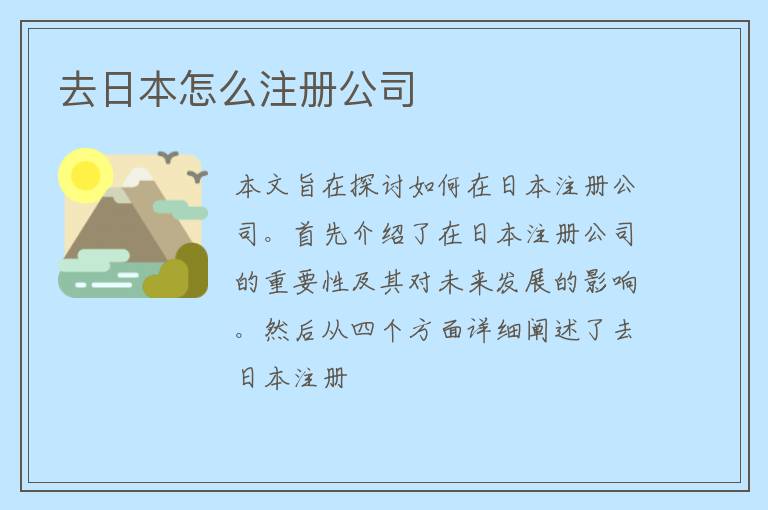 去日本怎么注册公司

本文旨在探讨如何在日本注册公司。首先介绍了在日本注册公司的重要性及其对未来发展的影响。然后从四个方面详细阐述了去日本注册